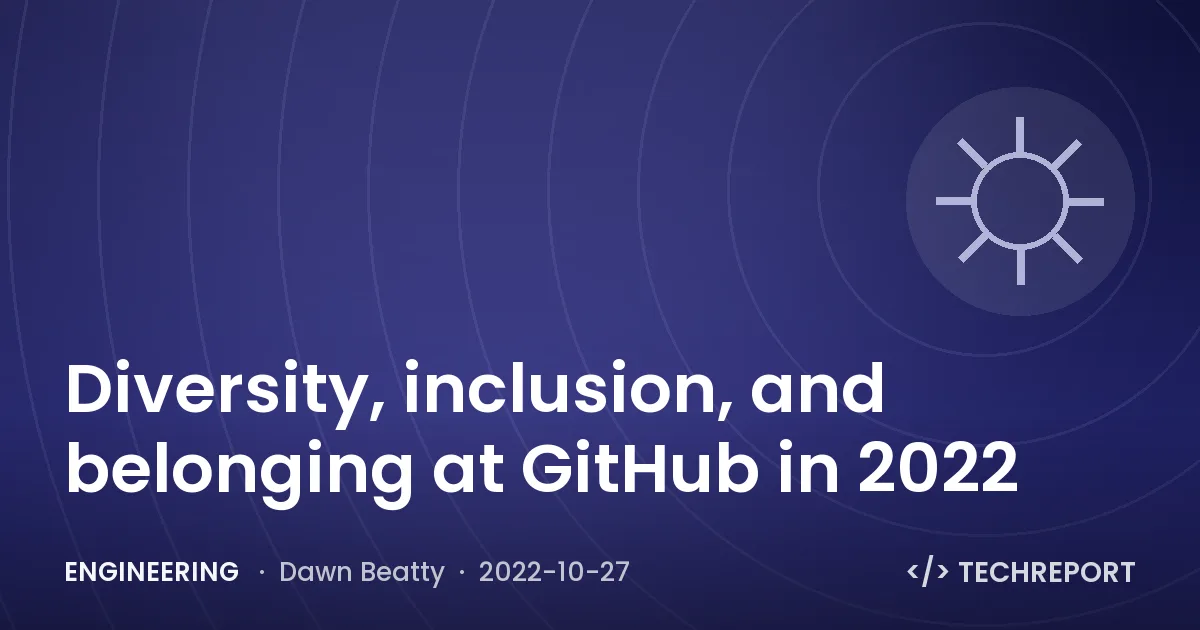 Diversity, inclusion, and belonging at GitHub in 2022

ENGINEERING · Dawn Beatty · 2022-10-27

</> TECHREPORT